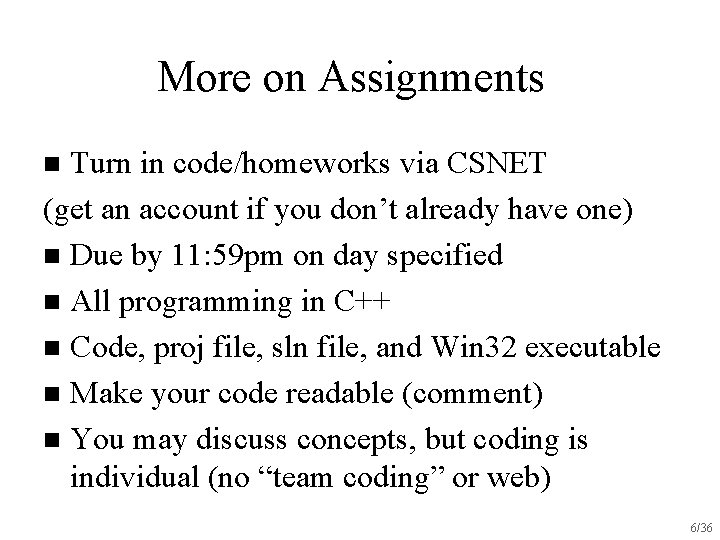 More on Assignments

■ Turn in code/homeworks via CSNET

(get an account if you don’t already have one)

■ Due by 11:59pm on day specified

■ All programming in C++

■ Code, proj file, sln file, and Win32 executable

■ Make your code readable (comment)

■ You may discuss concepts, but coding is individual (no “team coding” or web)

6/36